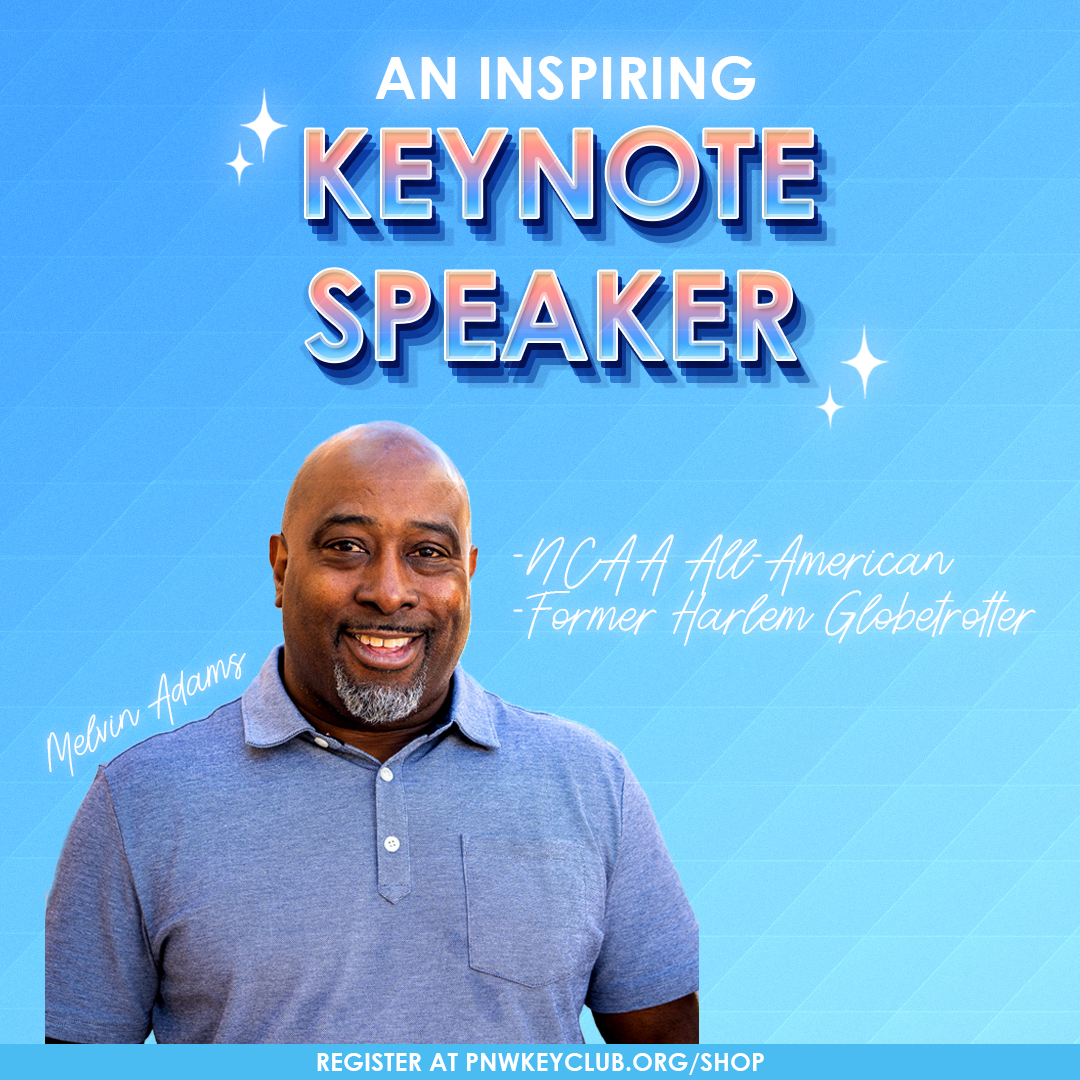 AN INSPIRING
KEYNOTE
SPEAKER

-NCAA All-American
-Former Harlem Globetrotter

Melvin Adams

REGISTER AT PNWKEYCLUB.ORG/SHOP